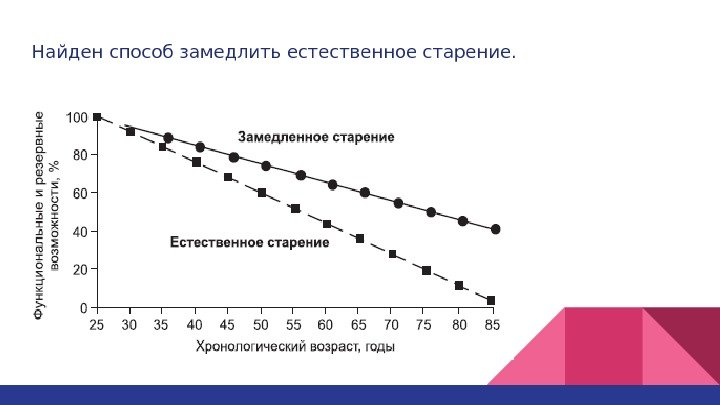 Найден способ замедлить естественное старение.

Функциональные и резервные возможности, %

100
80
60
40
20
0

Замедленное старение

Естественное старение

25 30 35 40 45 50 55 60 65 70 75 80 85

Хронологический возраст, годы